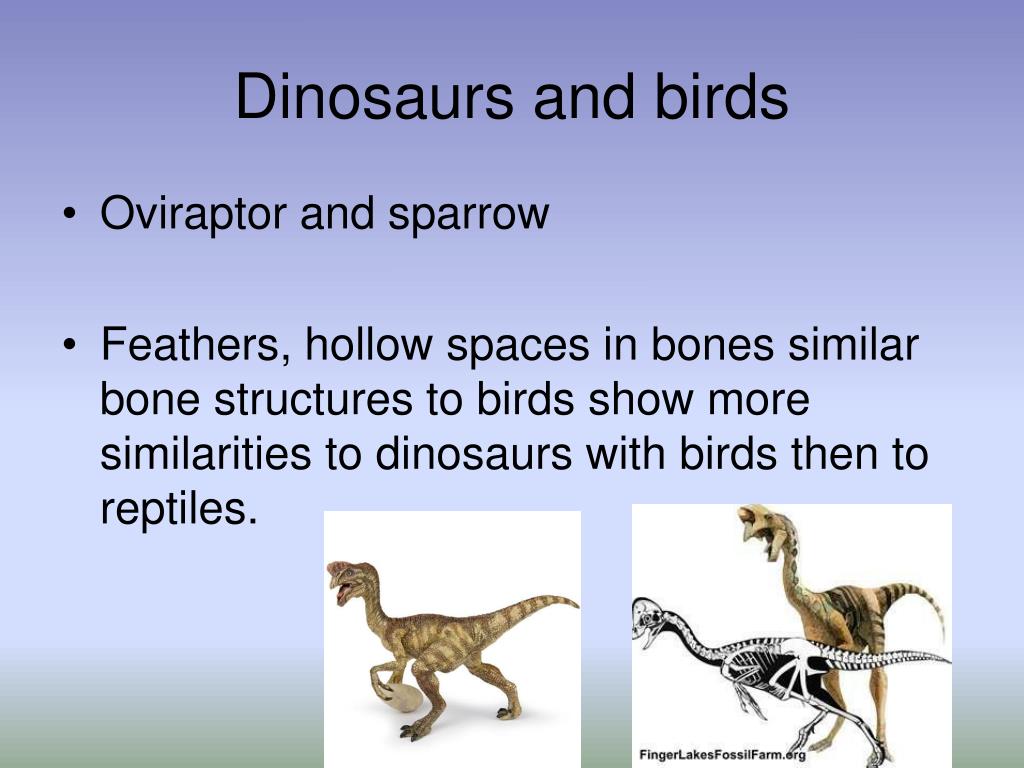 Dinosaurs and birds

• Oviraptor and sparrow

• Feathers, hollow spaces in bones similar bone structures to birds show more similarities to dinosaurs with birds then to reptiles.

FingerLakesFossilFarm.org